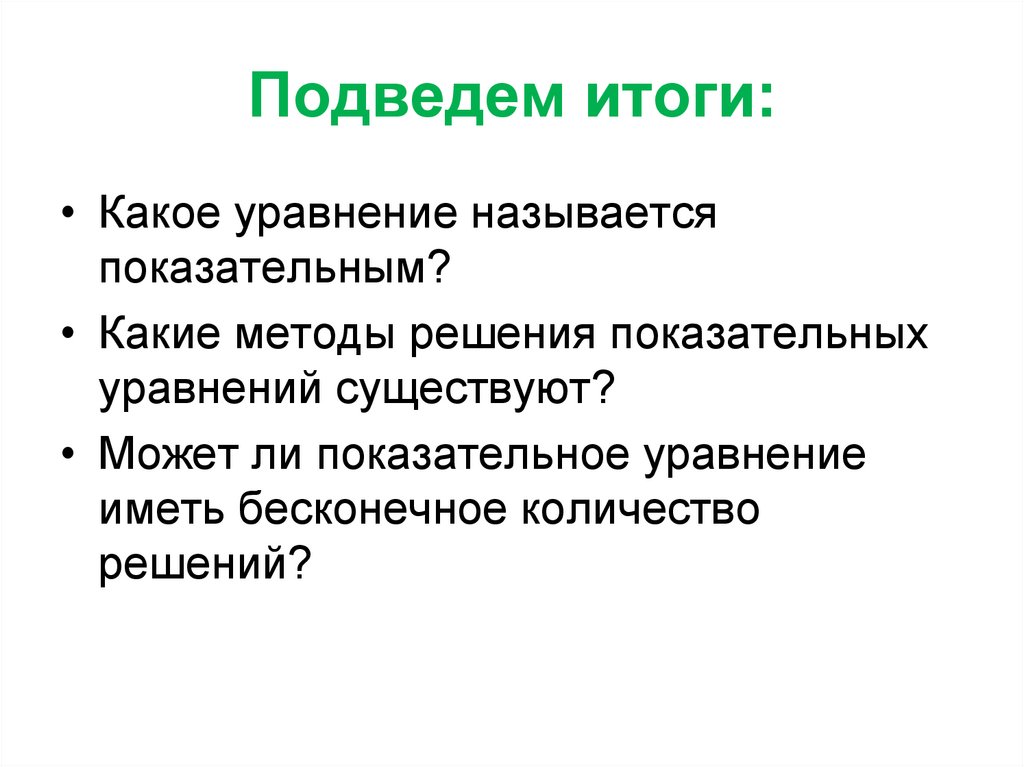 Подведем итоги:

• Какое уравнение называется показательным?
• Какие методы решения показательных уравнений существуют?
• Может ли показательное уравнение иметь бесконечное количество решений?